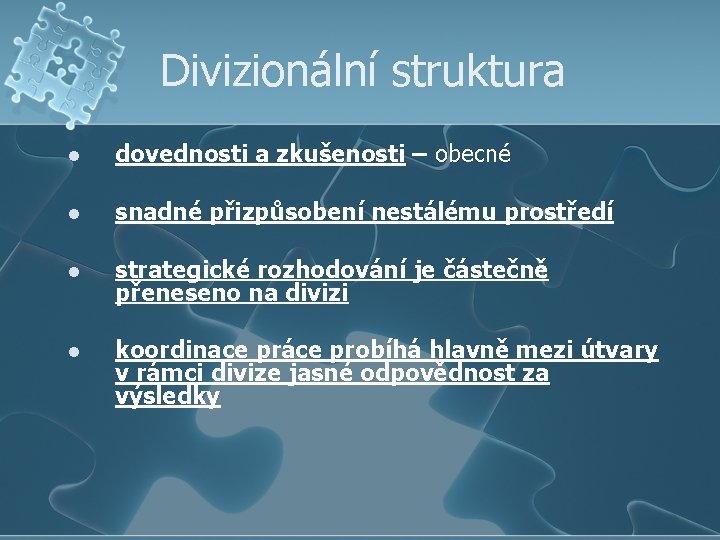 Divizionální struktura

- dovednosti a zkušenosti – obecné
- snadné přizpůsobení nestálému prostředí
- strategické rozhodování je částečně přeneseno na divizi
- koordinace práce probíhá hlavně mezi útvary v rámci divize jasné odpovědnost za výsledky